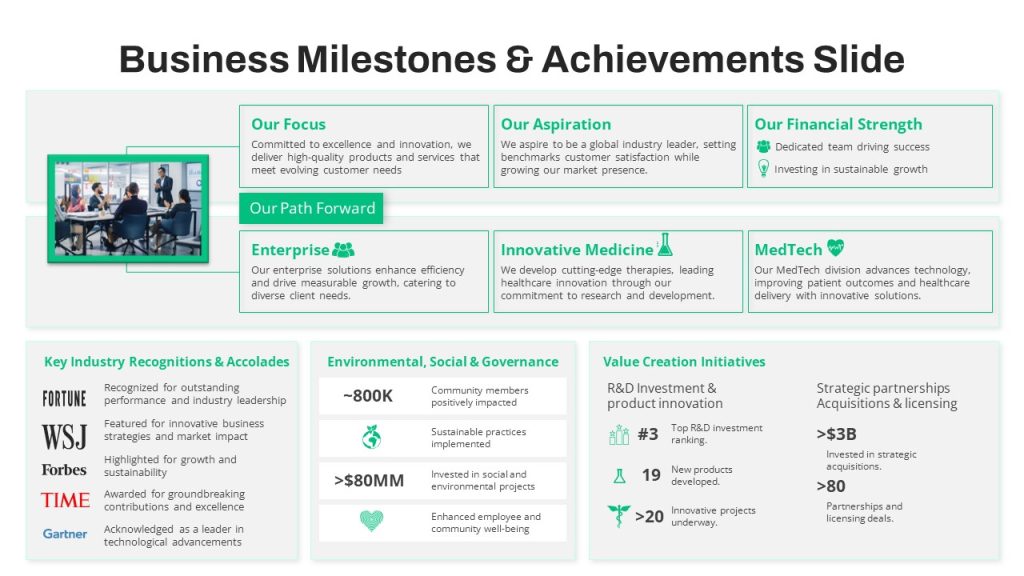 Business Milestones & Achievements Slide

Our Focus
Committed to excellence and innovation, we deliver high-quality products and services that meet evolving customer needs

Our Aspiration
We aspire to be a global industry leader, setting benchmarks customer satisfaction while growing our market presence.

Our Financial Strength
Dedicated team driving success
Investing in sustainable growth

Our Path Forward

Enterprise
Our enterprise solutions enhance efficiency and drive measurable growth, catering to diverse client needs.

Innovative Medicine
We develop cutting-edge therapies, leading healthcare innovation through our commitment to research and development.

MedTech
Our MedTech division advances technology, improving patient outcomes and healthcare delivery with innovative solutions.

Key Industry Recognitions & Accolades
FORTUNE Recognized for outstanding performance and industry leadership
WSJ Featured for innovative business strategies and market impact
Forbes Highlighted for growth and sustainability
TIME Awarded for groundbreaking contributions and excellence
Gartner Acknowledged as a leader in technological advancements

Environmental, Social & Governance
~800K Community members positively impacted
Sustainable practices implemented
>$80MM Invested in social and environmental projects
Enhanced employee and community well-being

Value Creation Initiatives
R&D Investment & product innovation
#3 Top R&D investment ranking.
19 New products developed.
>20 Innovative projects underway.

Strategic partnerships Acquisitions & licensing
>$3B Invested in strategic acquisitions.
>80 Partnerships and licensing deals.